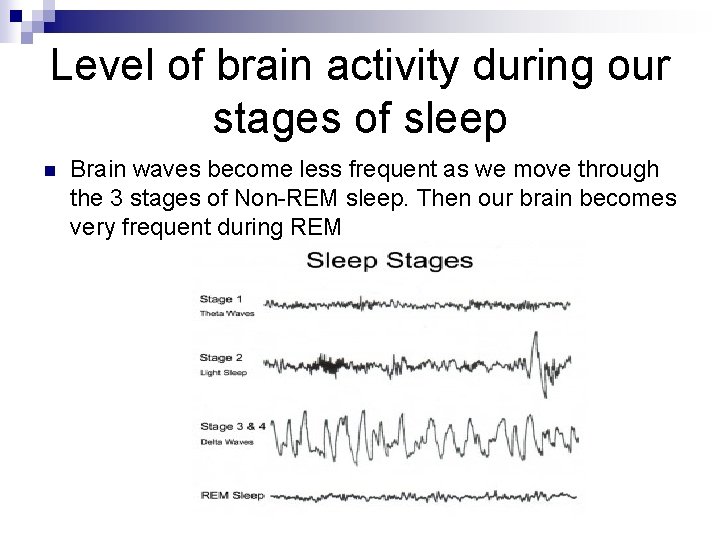 Level of brain activity during our stages of sleep

Brain waves become less frequent as we move through the 3 stages of Non-REM sleep. Then our brain becomes very frequent during REM

Sleep Stages

Stage 1
Theta Waves

Stage 2
Light Sleep

Stage 3 & 4
Delta Waves

REM Sleep